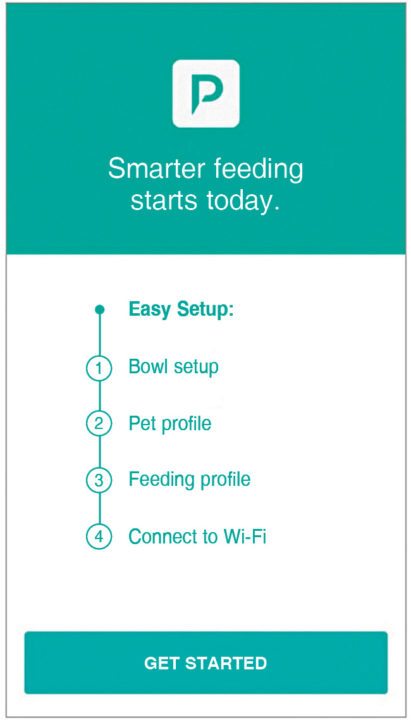 P

Smarter feeding starts today.

Easy Setup:

1 Bowl setup

2 Pet profile

3 Feeding profile

4 Connect to Wi-Fi

GET STARTED